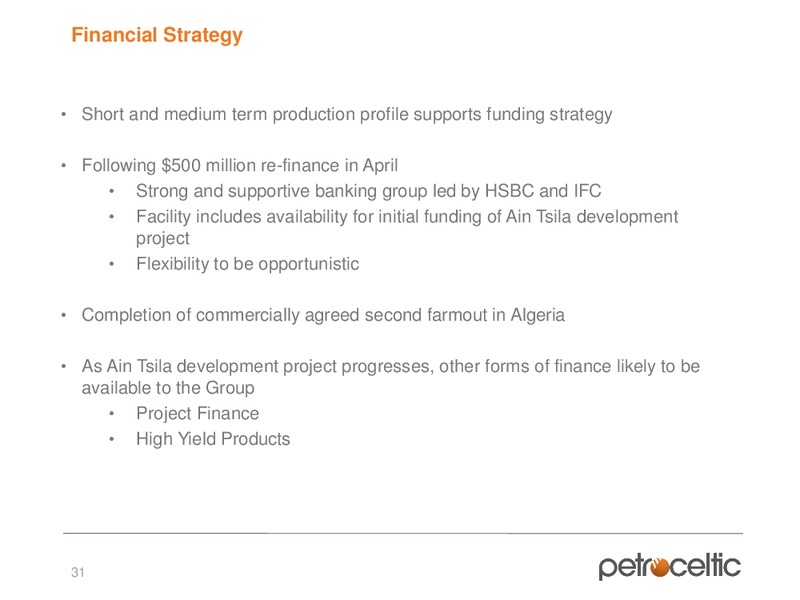 Financial Strategy

• Short and medium term production profile supports funding strategy

• Following \$500 million re-finance in April
  • Strong and supportive banking group led by HSBC and IFC
  • Facility includes availability for initial funding of Ain Tsila development project
  • Flexibility to be opportunistic

• Completion of commercially agreed second farmout in Algeria

• As Ain Tsila development project progresses, other forms of finance likely to be available to the Group
  • Project Finance
  • High Yield Products

31

petroceltic